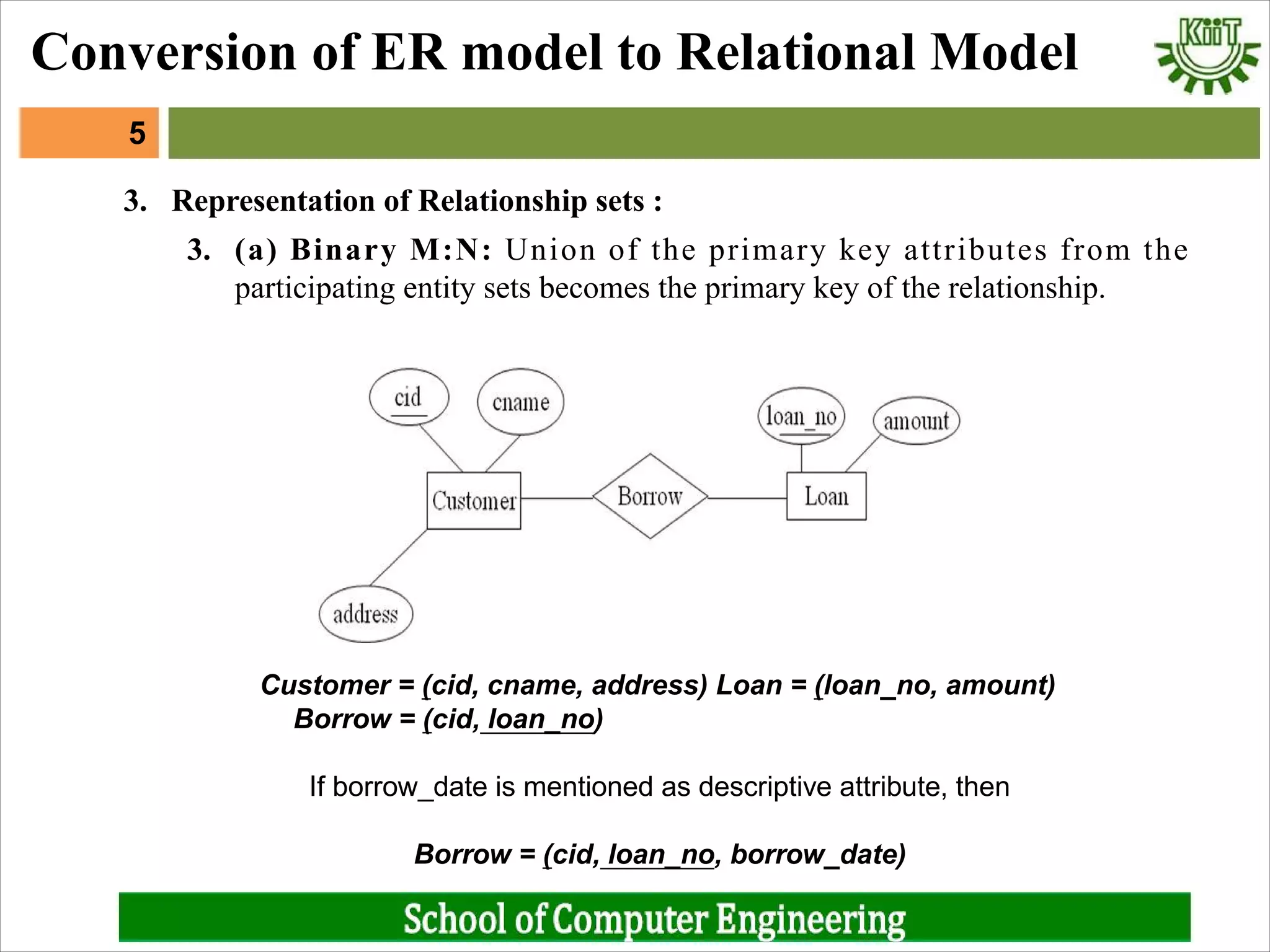 Conversion of ER model to Relational Model

KiiT

5

3. Representation of Relationship sets :

3. (a) Binary M:N: Union of the primary key attributes from the participating entity sets becomes the primary key of the relationship.

cid

cname

loan_no

amount

Customer

Borrow

Loan

address

Customer = (cid, cname, address) Loan = (loan_no, amount)
Borrow = (cid, loan_no)

If borrow_date is mentioned as descriptive attribute, then

Borrow = (cid, loan_no, borrow_date)

School of Computer Engineering